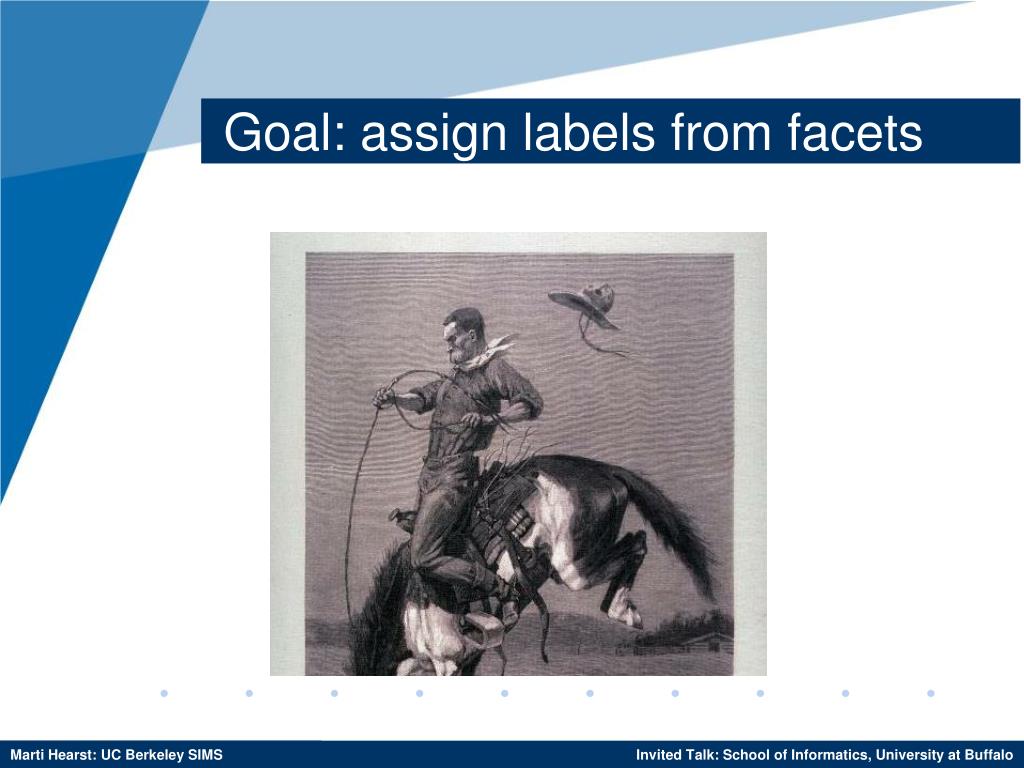 Goal: assign labels from facets

Marti Hearst: UC Berkeley SIMS

Invited Talk: School of Informatics, University at Buffalo